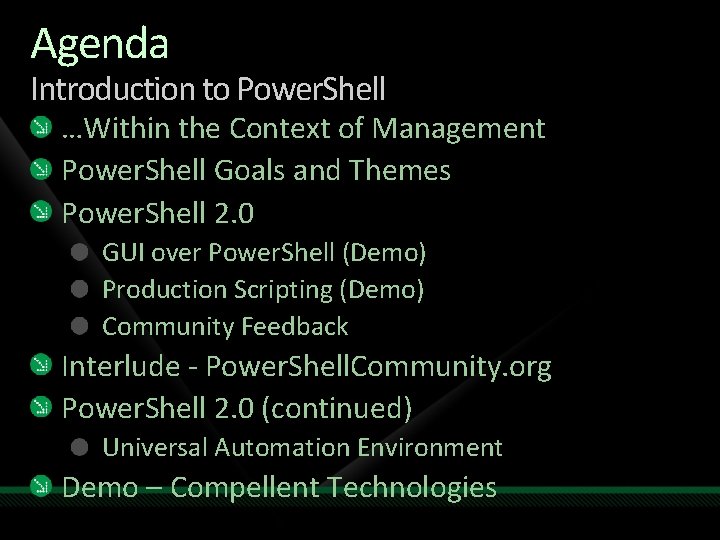 Agenda
Introduction to PowerShell

…Within the Context of Management
PowerShell Goals and Themes
PowerShell 2.0
GUI over PowerShell (Demo)
Production Scripting (Demo)
Community Feedback
Interlude - PowerShellCommunity.org
PowerShell 2.0 (continued)
Universal Automation Environment
Demo – Compellent Technologies